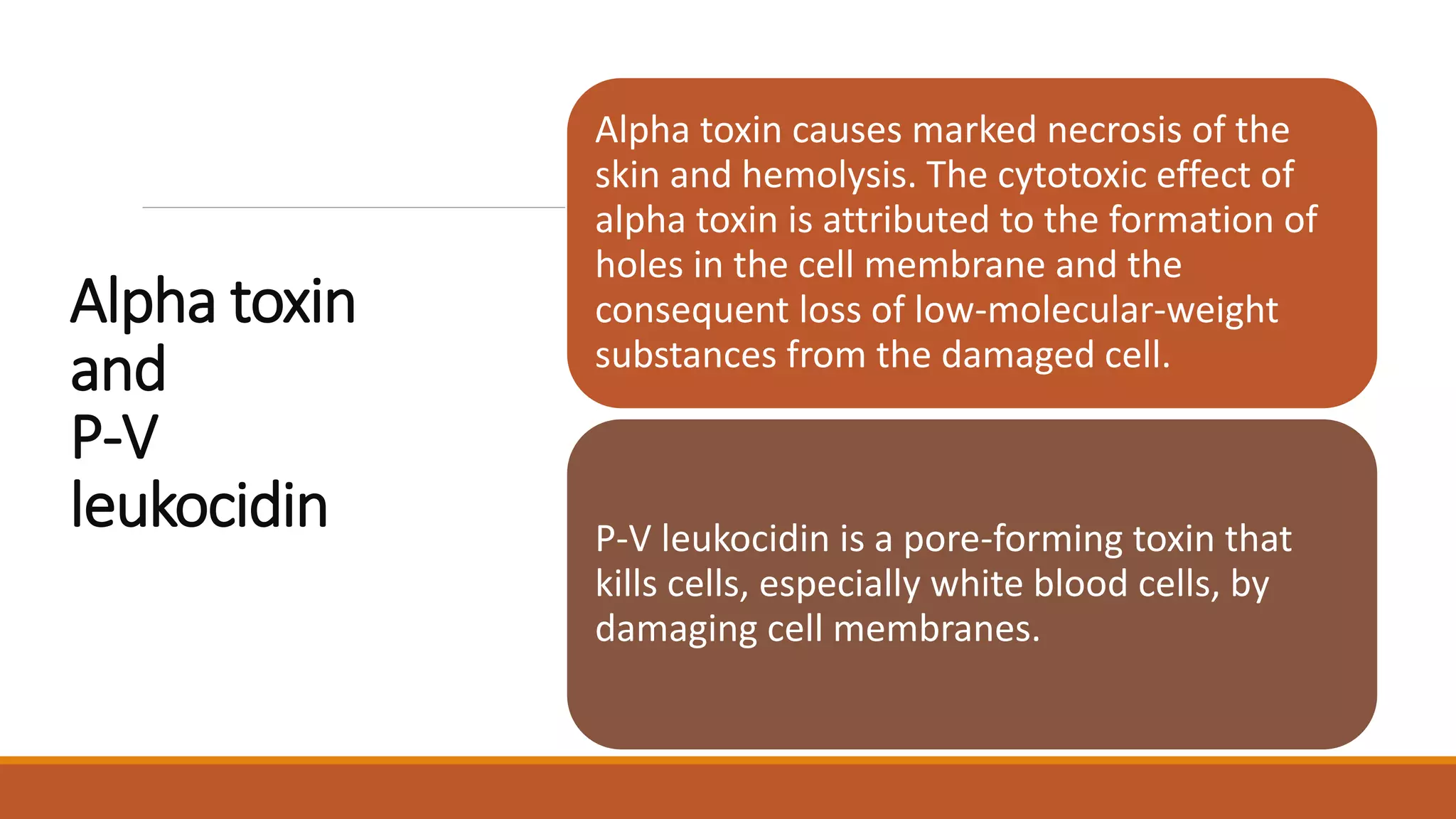 Alpha toxin
and
P-V
leukocidin

Alpha toxin causes marked necrosis of the skin and hemolysis. The cytotoxic effect of alpha toxin is attributed to the formation of holes in the cell membrane and the consequent loss of low-molecular-weight substances from the damaged cell.

P-V leukocidin is a pore-forming toxin that kills cells, especially white blood cells, by damaging cell membranes.